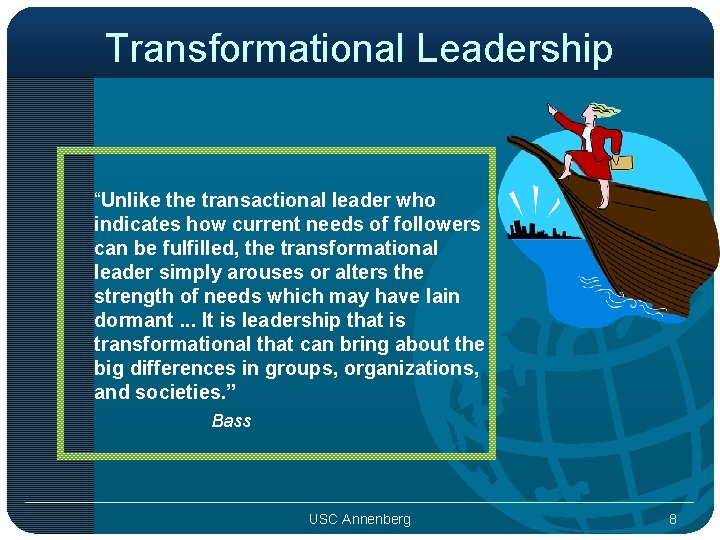 Transformational Leadership

“Unlike the transactional leader who indicates how current needs of followers can be fulfilled, the transformational leader simply arouses or alters the strength of needs which may have lain dormant ... It is leadership that is transformational that can bring about the big differences in groups, organizations, and societies.”

Bass

USC Annenberg

8